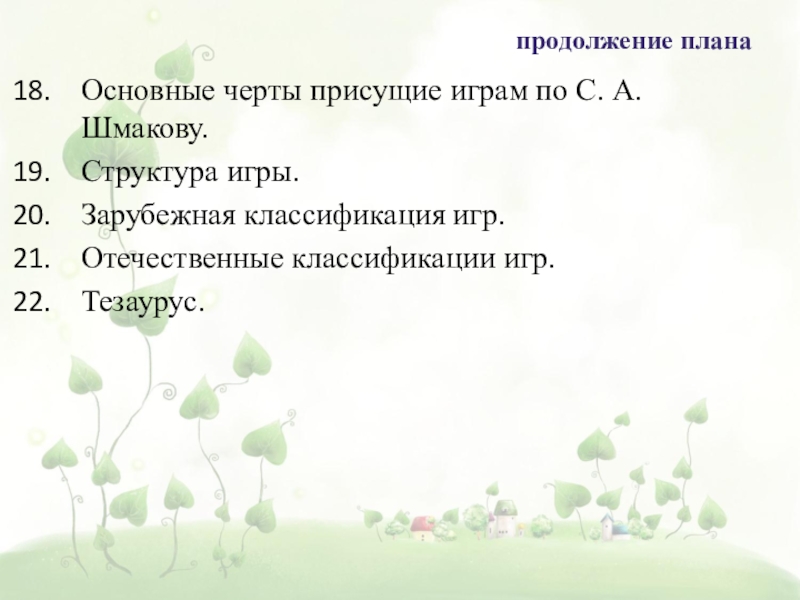 продолжение плана

18. Основные черты присущие играм по С. А. Шмакову.

19. Структура игры.

20. Зарубежная классификация игр.

21. Отечественные классификации игр.

22. Тезаурус.